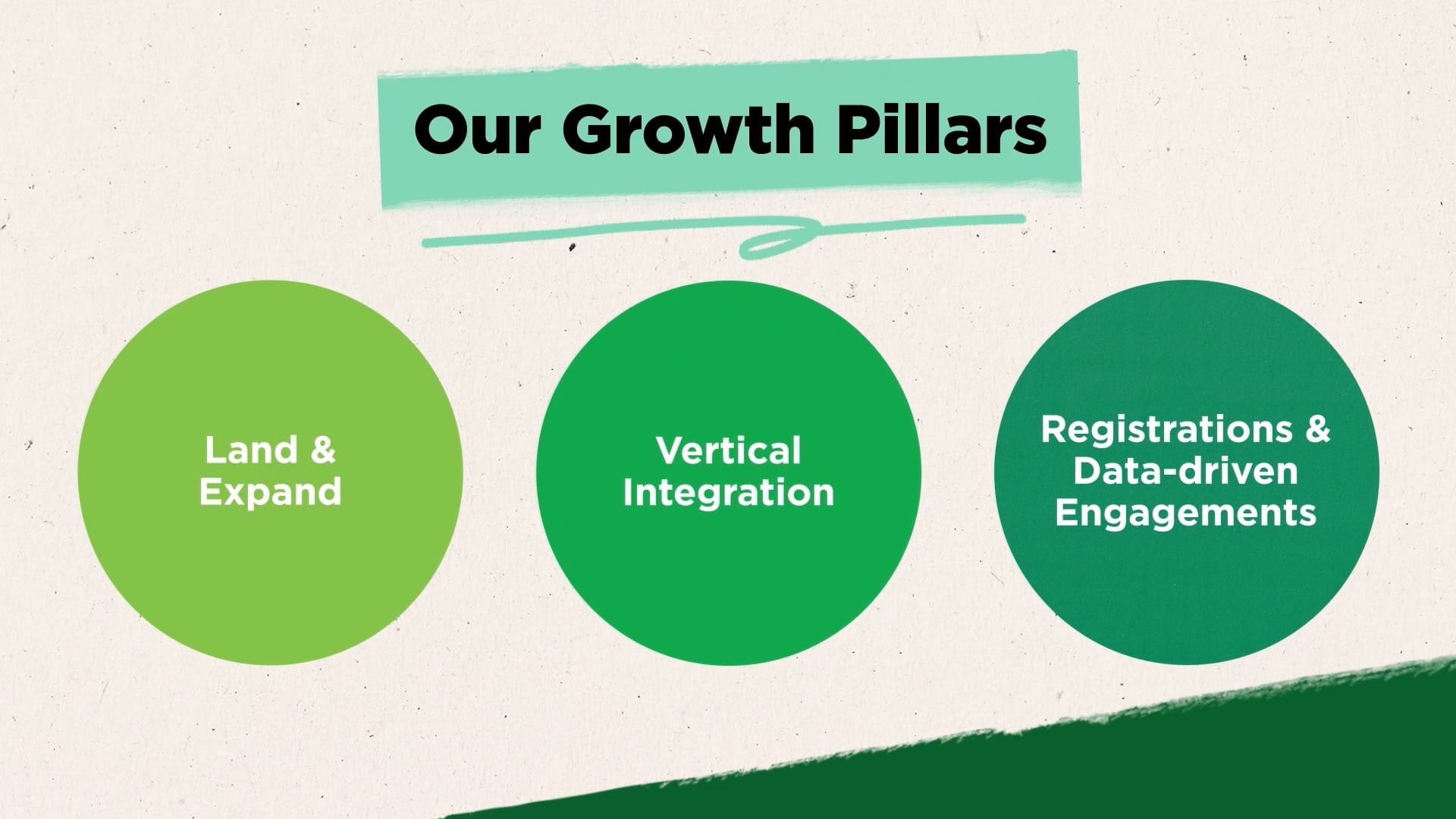 Our Growth Pillars

Land & Expand

Vertical Integration

Registrations & Data-driven Engagements